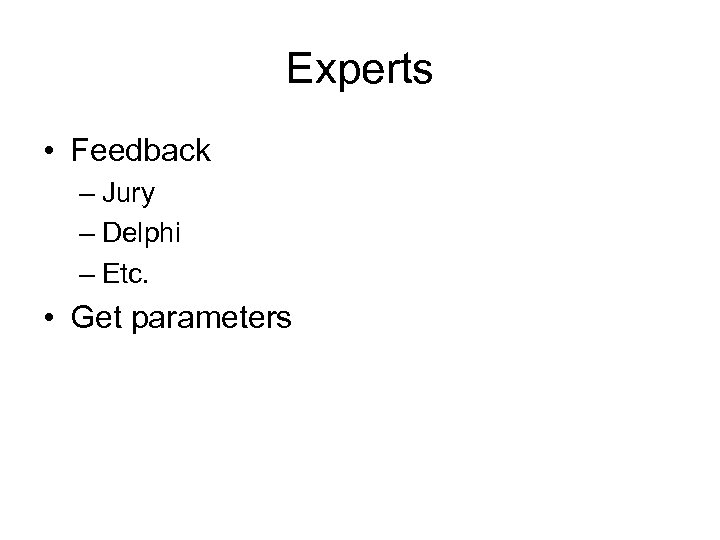 Experts

• Feedback
– Jury
– Delphi
– Etc.
• Get parameters